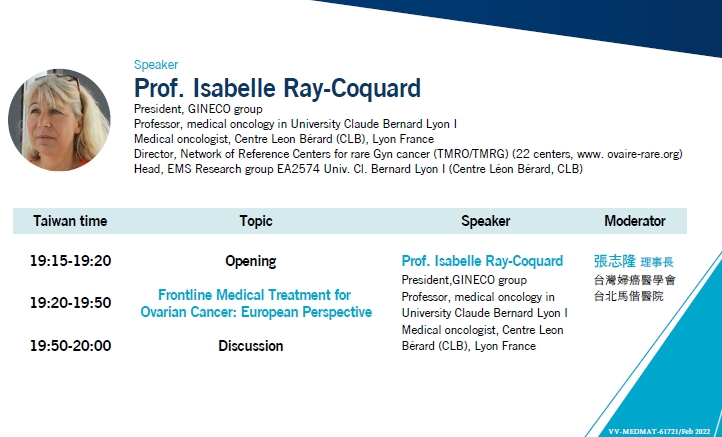 Speaker
Prof. Isabelle Ray-Coquard
President, GINECO group
Professor, medical oncology in University Claude Bernard Lyon I
Medical oncologist, Centre Leon Bérard (CLB), Lyon France
Director, Network of Reference Centers for rare Gyn cancer (TMRO/TMRG) (22 centers, www. ovaire-rare.org)
Head, EMS Research group EA2574 Univ. Cl. Bernard Lyon I (Centre Léon Bérard, CLB)

| Taiwan time | Topic | Speaker | Moderator |
|---|---|---|---|
| 19:15-19:20 | Opening | Prof. Isabelle Ray-Coquard President,GINECO group Professor, medical oncology in University Claude Bernard Lyon I Medical oncologist, Centre Leon Bérard (CLB), Lyon France | 張志隆 理事長 台灣婦癌醫學會 台北馬偕醫院 |
| 19:20-19:50 | Frontline Medical Treatment for Ovarian Cancer: European Perspective | | |
| 19:50-20:00 | Discussion | | |

VV-MEDMAT-61721/Feb 2022